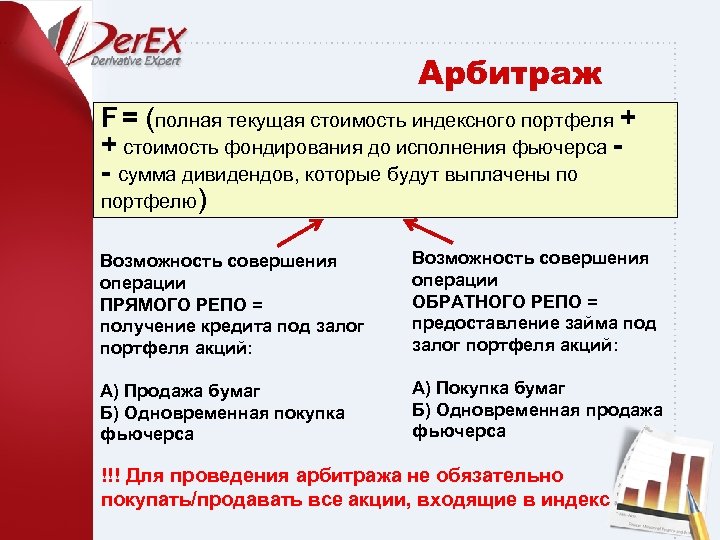 DerEX
Derivative EXpert

Арбитраж

F = (полная текущая стоимость индексного портфеля + + стоимость фондирования до исполнения фьючерса - - сумма дивидендов, которые будут выплачены по портфелю)

Возможность совершения операции
ПРЯМОГО РЕПО =
получение кредита под залог портфеля акций:

А) Продажа бумаг
Б) Одновременная покупка фьючерса

Возможность совершения операции
ОБРАТНОГО РЕПО =
предоставление займа под залог портфеля акций:

А) Покупка бумаг
Б) Одновременная продажа фьючерса

!!! Для проведения арбитража не обязательно покупать/продавать все акции, входящие в индекс